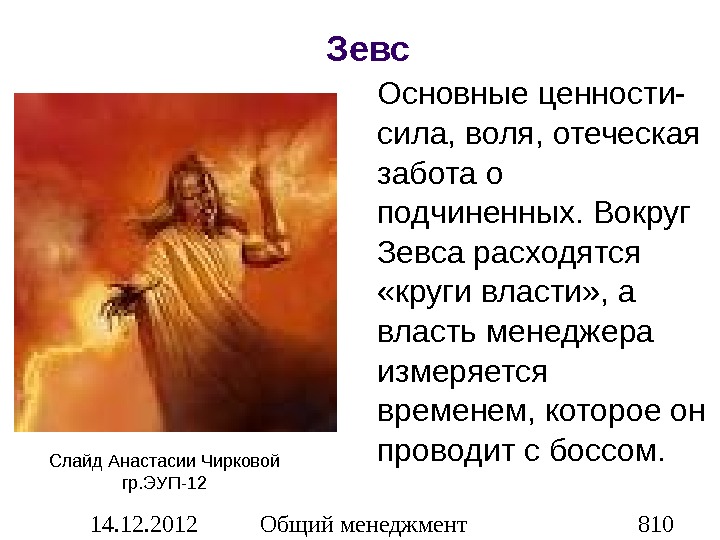 Зевс

Основные ценности- сила, воля, отеческая забота о подчиненных. Вокруг Зевса расходятся «круги власти», а власть менеджера измеряется временем, которое он проводит с боссом.

Слайд Анастасии Чирковой гр.ЭУП-12

14.12.2012 Общий менеджмент 810